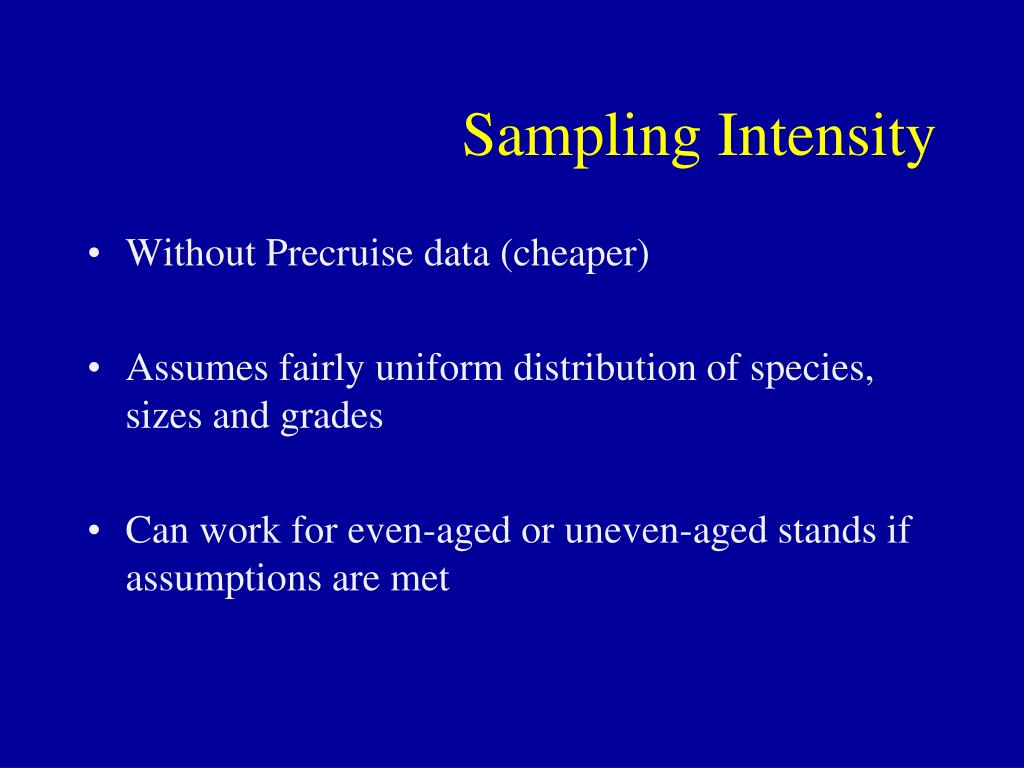 Sampling Intensity

• Without Precruise data (cheaper)

• Assumes fairly uniform distribution of species, sizes and grades

• Can work for even-aged or uneven-aged stands if assumptions are met